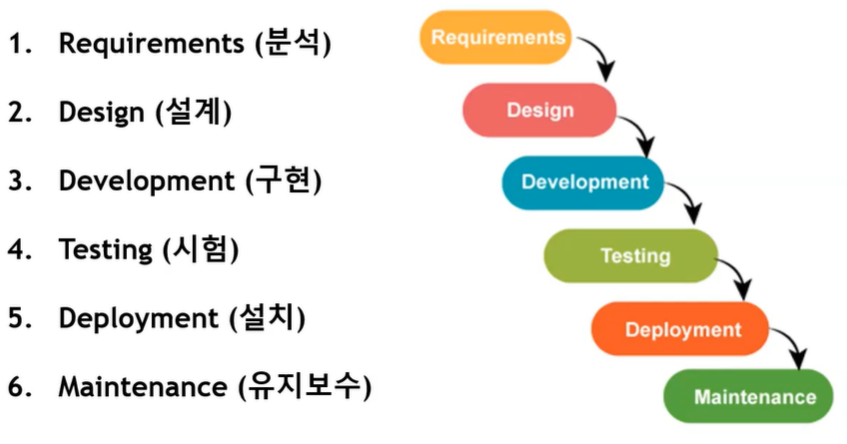 1. Requirements (분석)

2. Design (설계)

3. Development (구현)

4. Testing (시험)

5. Deployment (설치)

6. Maintenance (유지보수)

Requirements

Design

Development

Testing

Deployment

Maintenance